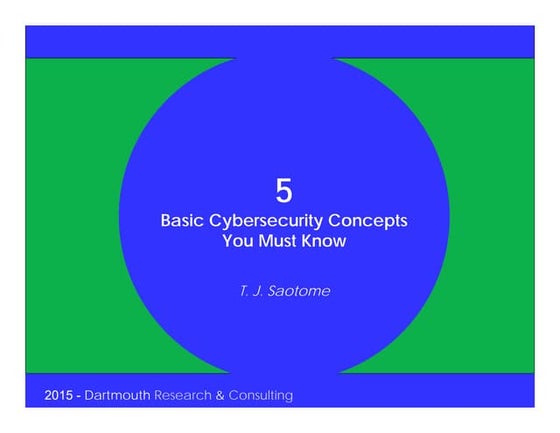 5
Basic Cybersecurity Concepts You Must Know

T. J. Saotome

2015 - Dartmouth Research & Consulting